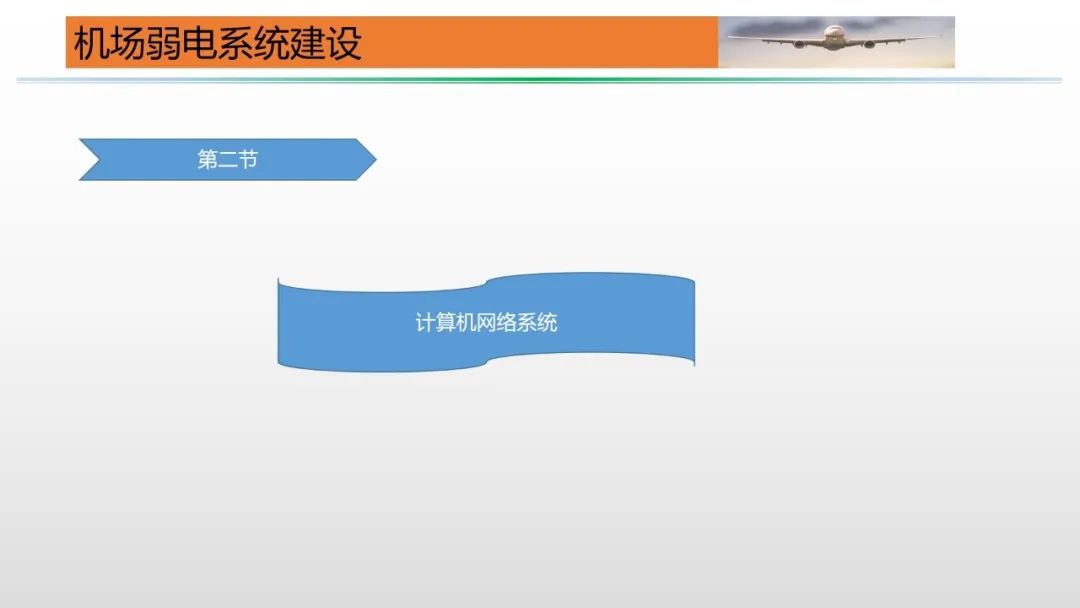 机场弱电系统建设

第二节

计算机网络系统